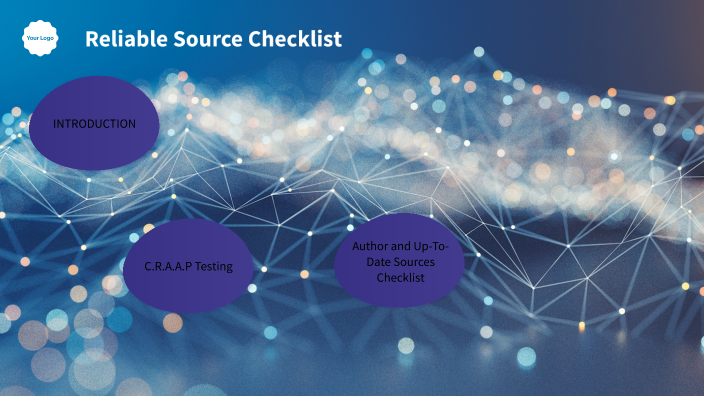 Your Logo

Reliable Source Checklist

INTRODUCTION

C.R.A.A.P Testing

Author and Up-To-Date Sources Checklist